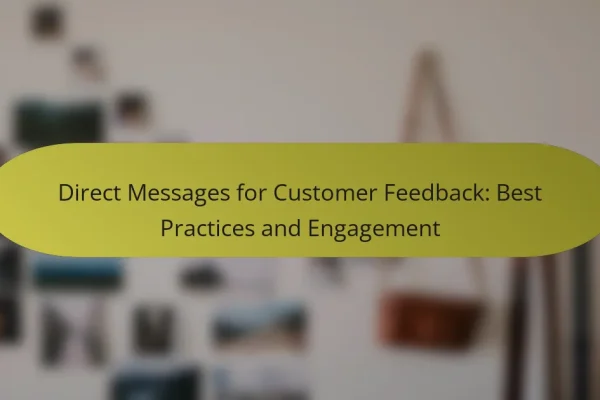 Direct Messages for Customer Feedback: Best Practices and Engagement